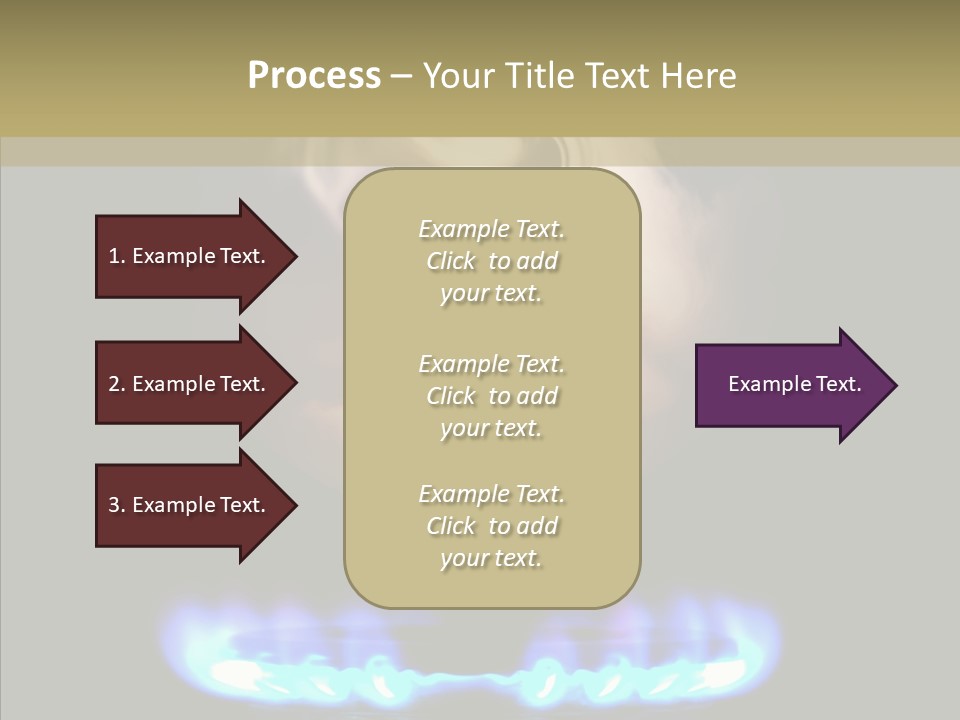 Process – Your Title Text Here

1. Example Text.

2. Example Text.

3. Example Text.

Example Text. Click to add your text.

Example Text. Click to add your text.

Example Text. Click to add your text.

Example Text.